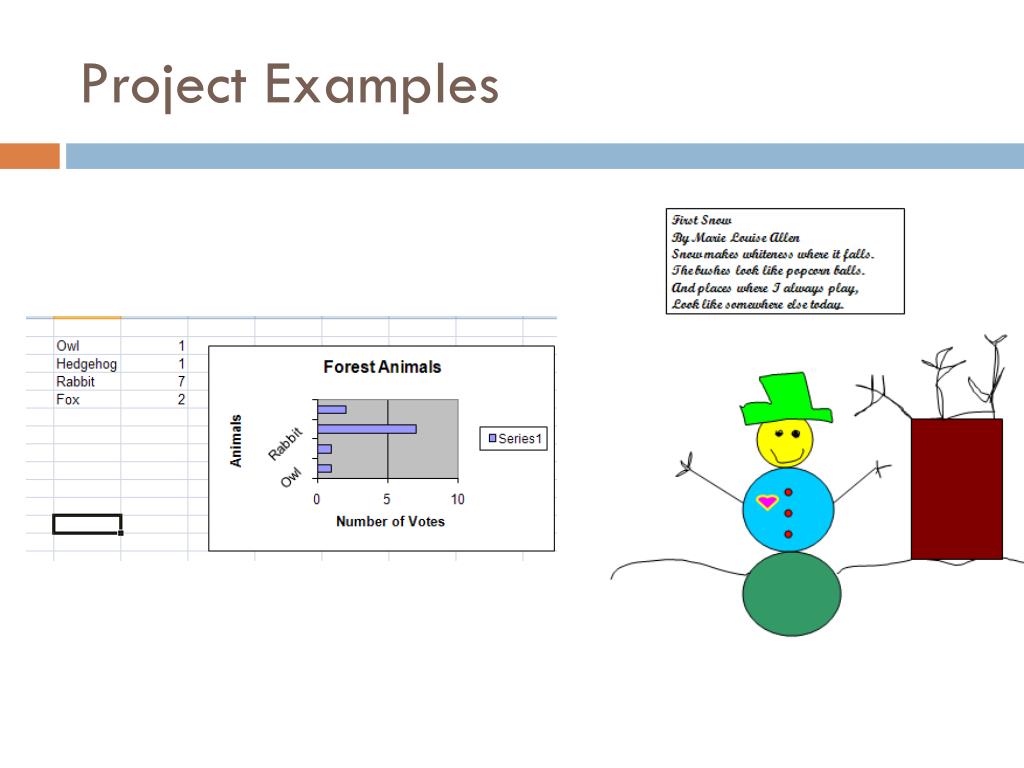 Project Examples

| Owl | 1 |
|---|---|
| Hedgehog | 1 |
| Rabbit | 7 |
| Fox | 2 |

Forest Animals

Animals

Rabbit

Owl

0 5 10

Number of Votes

Series1

First Snow
By Marie Louise Allen
Snow makes whiteness where it falls.
The bushes look like popcorn balls.
And places where I always play,
Look like somewhere else today.